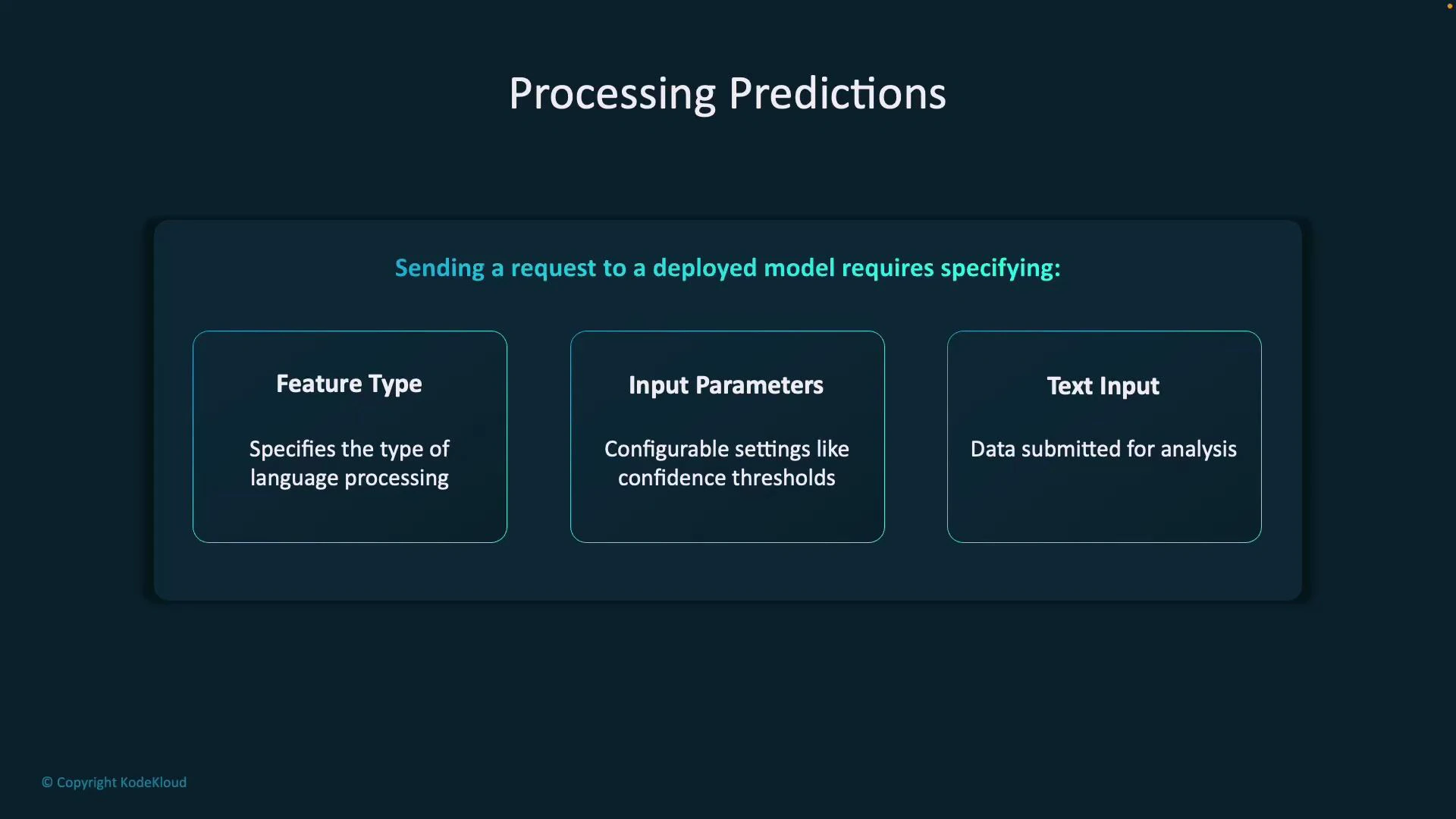 Processing Predictions

Sending a request to a deployed model requires specifying:

Feature Type

Specifies the type of language processing

Input Parameters

Configurable settings like confidence thresholds

Text Input

Data submitted for analysis

© Copyright KodeKloud